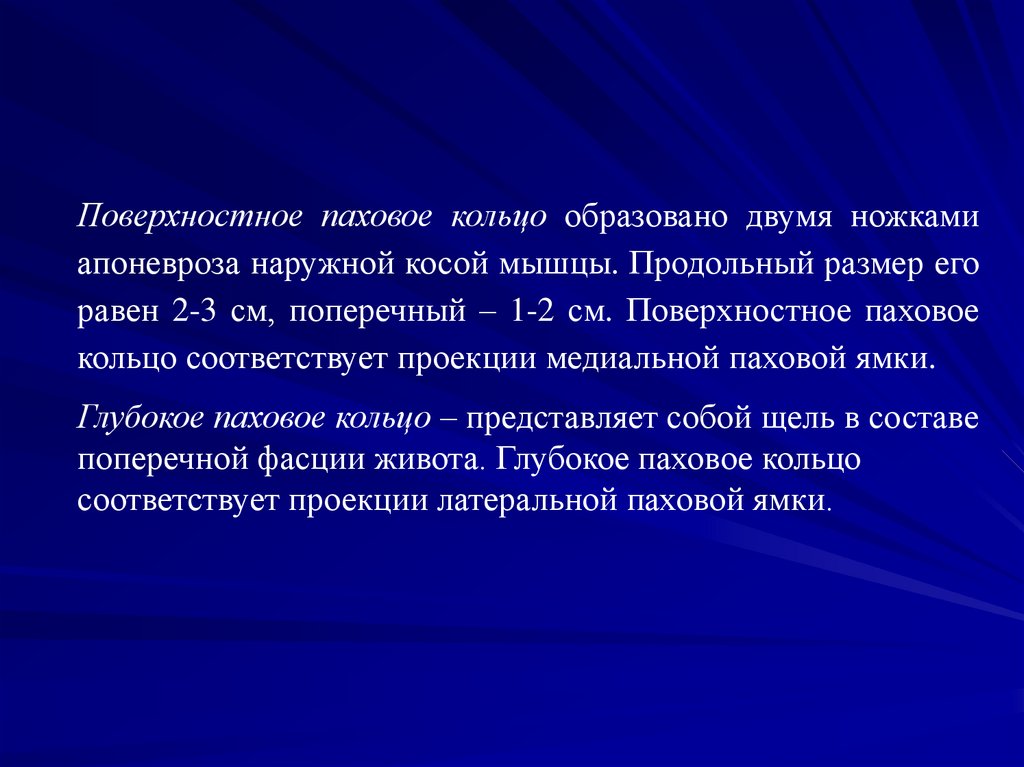 Поверхностное паховое кольцо образовано двумя ножками апоневроза наружной косой мышцы. Продольный размер его равен 2-3 см, поперечный – 1-2 см. Поверхностное паховое кольцо соответствует проекции медиальной паховой ямки.

Глубокое паховое кольцо – представляет собой щель в составе поперечной фасции живота. Глубокое паховое кольцо соответствует проекции латеральной паховой ямки.